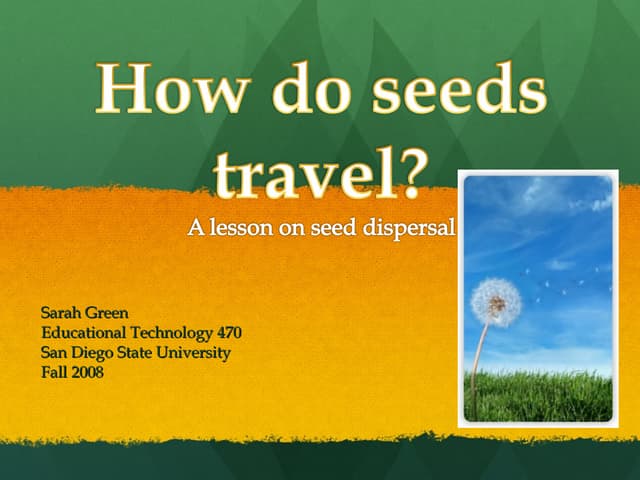 How do seeds travel?

A lesson on seed dispersal

Sarah Green
Educational Technology 470
San Diego State University
Fall 2008